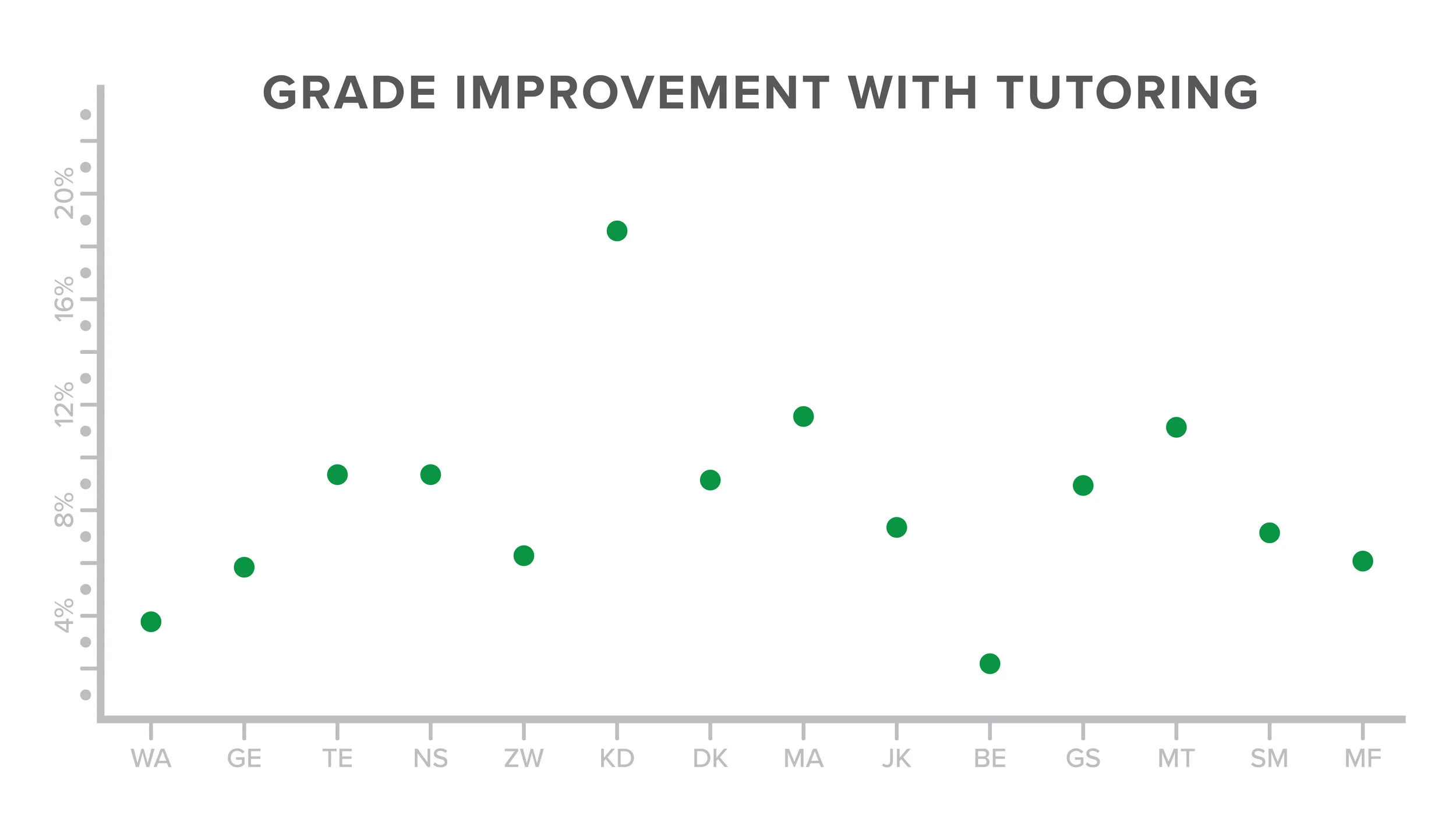 GRADE IMPROVEMENT WITH TUTORING

20%
16%
12%
8%
4%

WA GE TE NS ZW KD DK MA JK BE GS MT SM MF